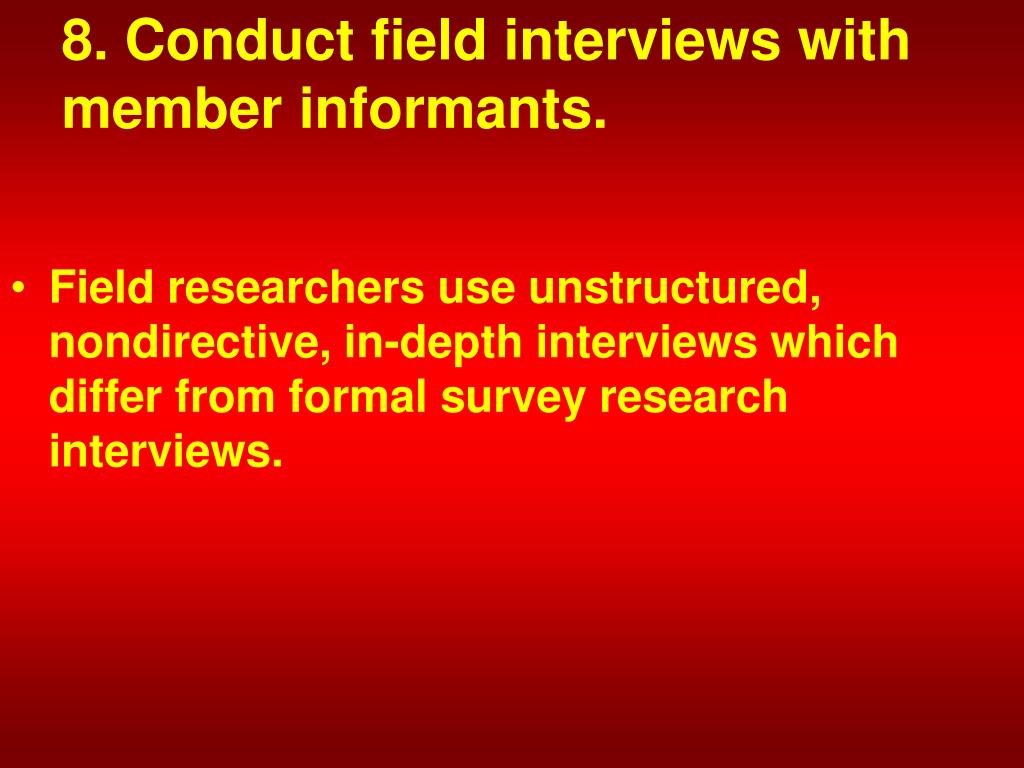 8. Conduct field interviews with member informants.

• Field researchers use unstructured, nondirective, in-depth interviews which differ from formal survey research interviews.